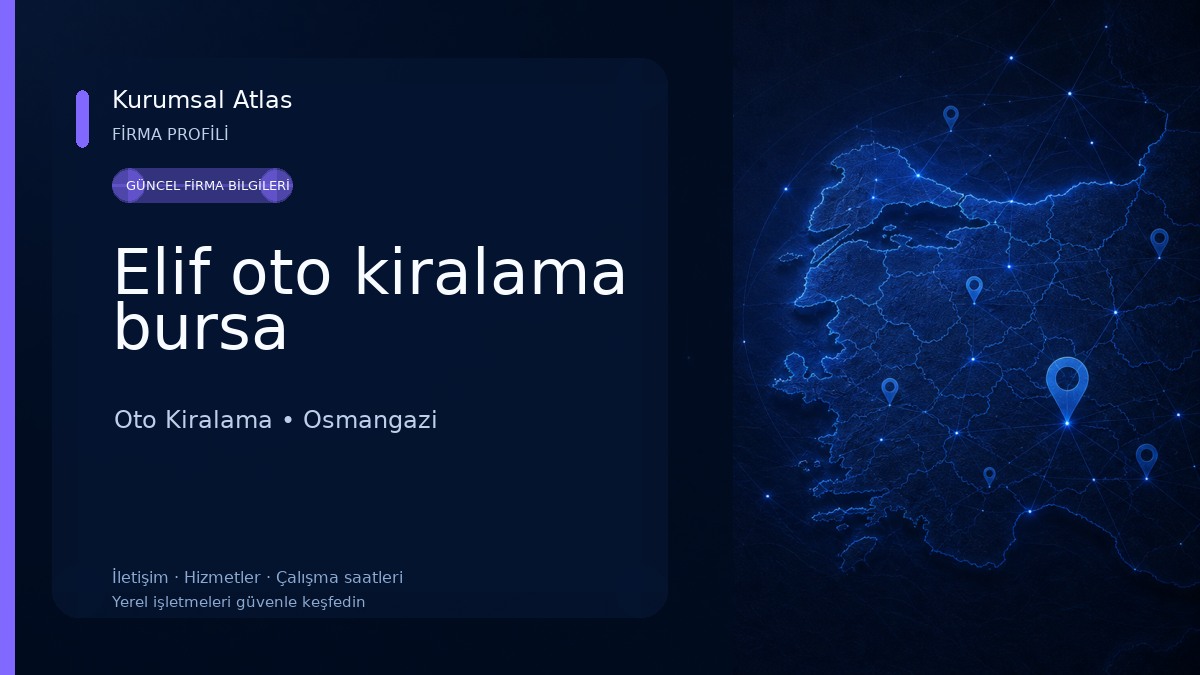 Kurumsal Atlas
FİRMA PROFİLİ

GÜNCEL FİRMA BİLGİLERİ

Elif oto kiralama bursa

Oto Kiralama • Osmangazi

İletişim · Hizmetler · Çalışma saatleri
Yerel işletmeleri güvenle keşfedin